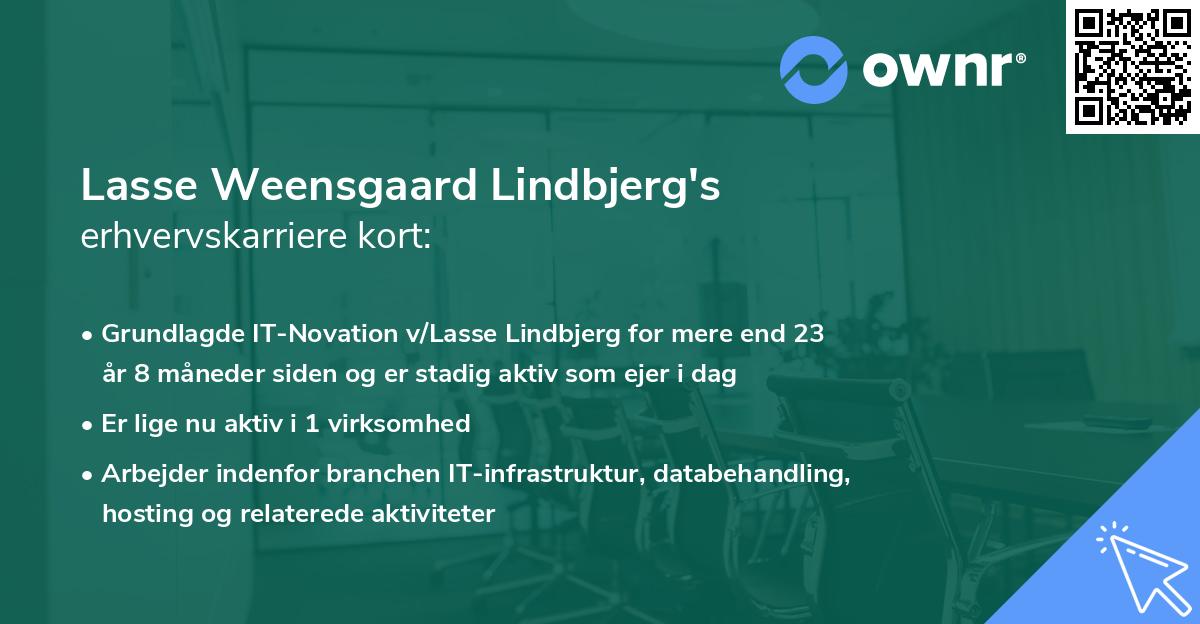 ownr®

Lasse Weensgaard Lindbjerg's
erhvervskarriere kort:

• Grundlagde IT-Novation v/Lasse Lindbjerg for mere end 23 år 8 måneder siden og er stadig aktiv som ejer i dag

• Er lige nu aktiv i 1 virksomhed

• Arbejder indenfor branchen IT-infrastruktur, databehandling, hosting og relaterede aktiviteter